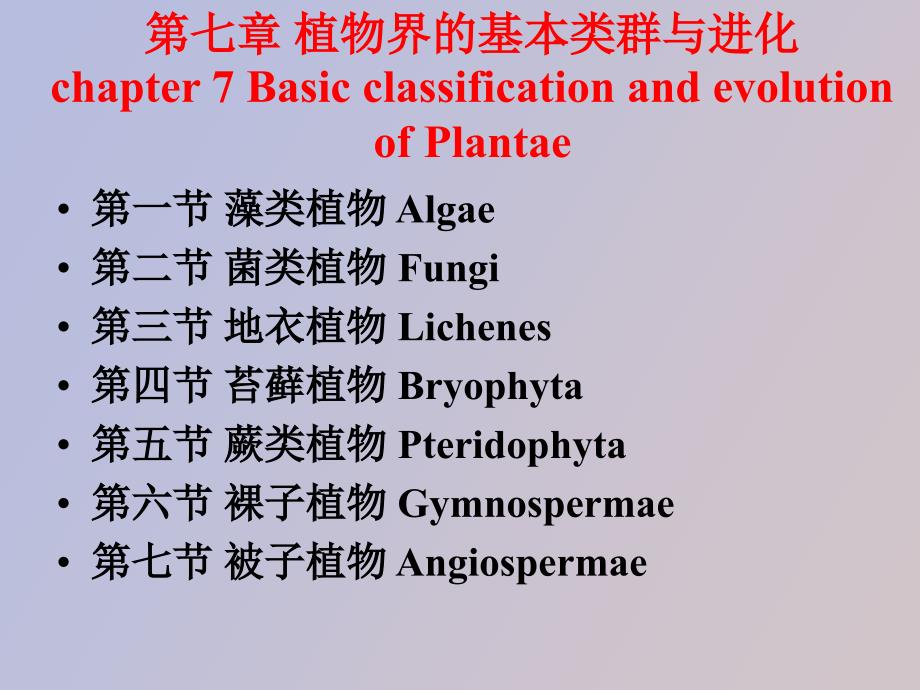 第七章 植物界的基本类群与进化
chapter 7 Basic classification and evolution of Plantae

• 第一节 藻类植物 Algae
• 第二节 菌类植物 Fungi
• 第三节 地衣植物 Lichenes
• 第四节 苔藓植物 Bryophyta
• 第五节 蕨类植物 Pteridophyta
• 第六节 裸子植物 Gymnospermae
• 第七节 被子植物 Angiospermae